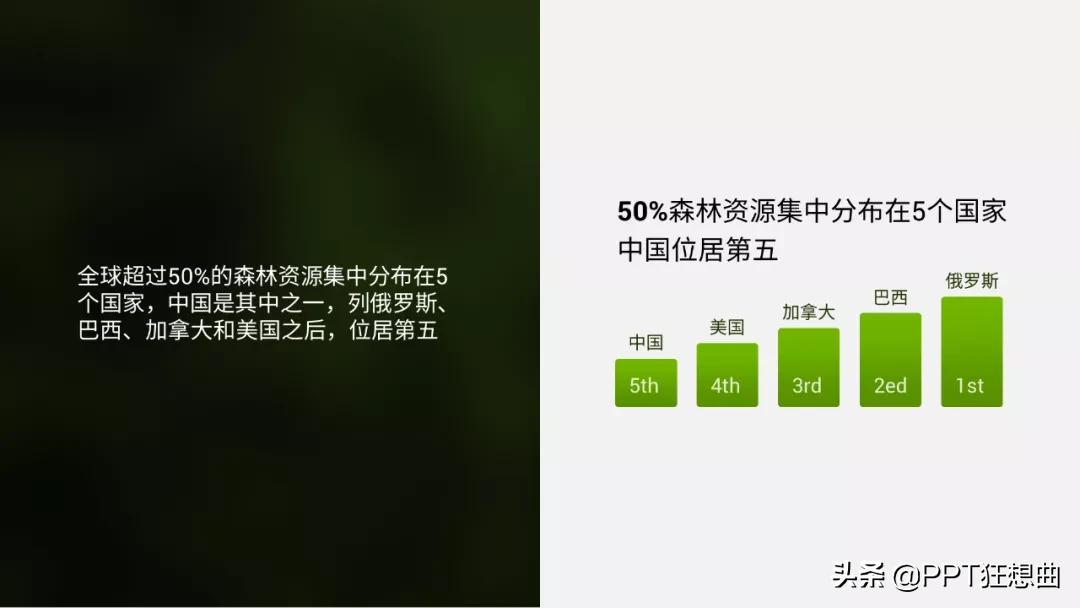 全球超过50%的森林资源集中分布在5个国家，中国是其中之一，列俄罗斯、巴西、加拿大和美国之后，位居第五

50%森林资源集中分布在5个国家
中国位居第五

中国
5th

美国
4th

加拿大
3rd

巴西
2ed

俄罗斯
1st

头条 @PPT狂想曲